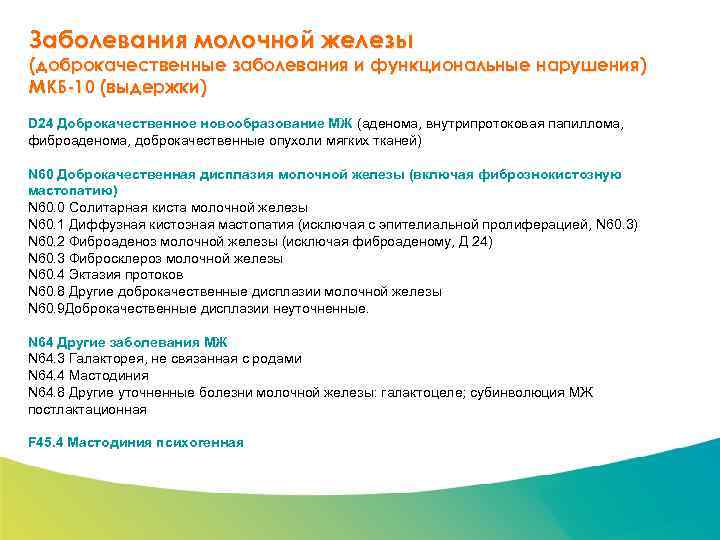 Заболевания молочной железы
(доброкачественные заболевания и функциональные нарушения)
МКБ-10 (выдержки)

D24 Доброкачественное новообразование МЖ (аденома, внутрипротоковая папиллома, фиброаденома, доброкачественные опухоли мягких тканей)

N60 Доброкачественная дисплазия молочной железы (включая фибрознокистозную мастопатию)
N60.0 Солитарная киста молочной железы
N60.1 Диффузная кистозная мастопатия (исключая с эпителиальной пролиферацией, N60.3)
N60.2 Фиброаденоз молочной железы (исключая фиброаденому, Д 24)
N60.3 Фибросклероз молочной железы
N60.4 Эктазия протоков
N60.8 Другие доброкачественные дисплазии молочной железы
N60.9Доброкачественные дисплазии неуточненные.

N64 Другие заболевания МЖ
N64.3 Галакторея, не связанная с родами
N64.4 Мастодиния
N64.8 Другие уточненные болезни молочной железы: галактоцеле; субинволюция МЖ постлактационная

F45.4 Мастодиния психогенная